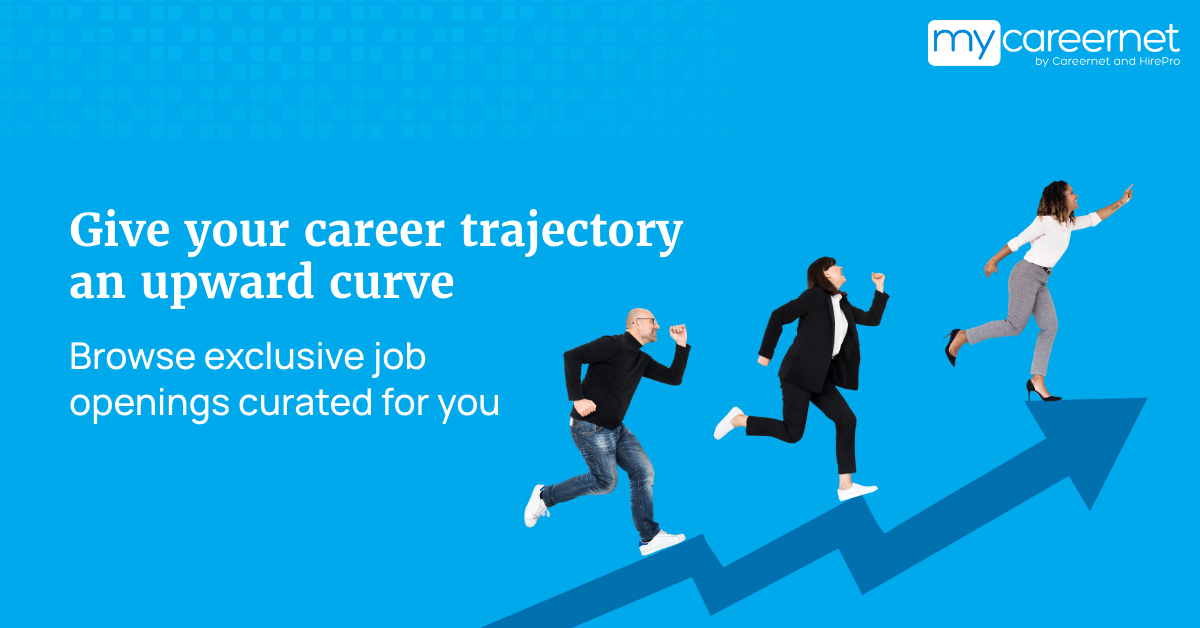 mycareernet
by Careernet and HirePro

Give your career trajectory an upward curve

Browse exclusive job openings curated for you